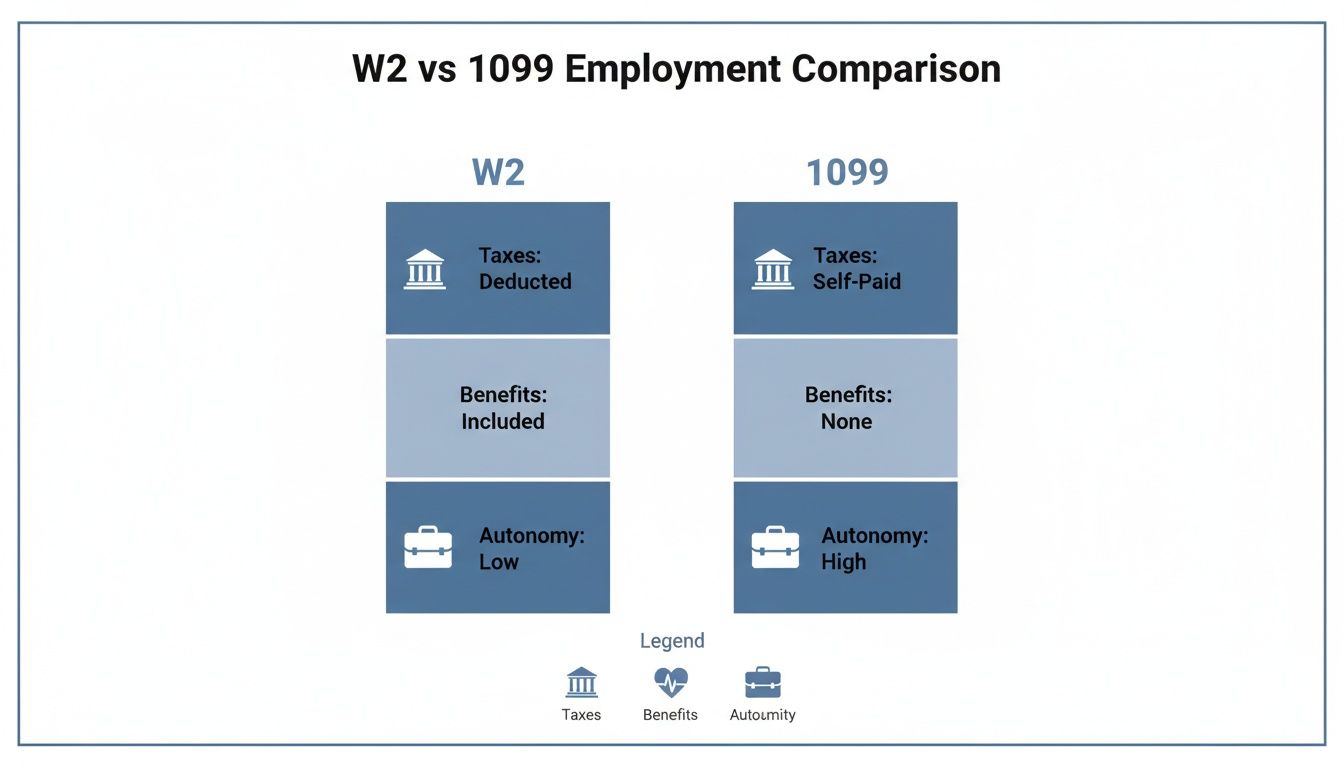 W2 vs 1099 Employment Comparison

W2

Taxes:
Deducted

Benefits:
Included

Autonomy:
Low

1099

Taxes:
Self-Paid

Benefits:
None

Autonomy:
High

Legend

Taxes

Benefits

Autoumity